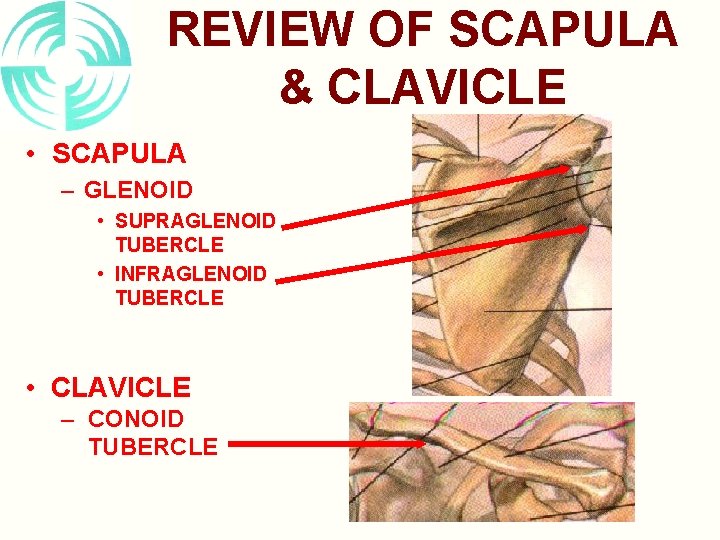 REVIEW OF SCAPULA & CLAVICLE

• SCAPULA
– GLENOID
• SUPRAGLENOID TUBERCLE
• INFRAGLENOID TUBERCLE

• CLAVICLE
– CONOID TUBERCLE